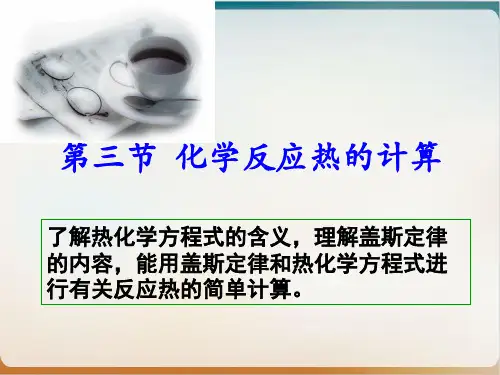 第三节 化学反应热的计算

了解热化学方程式的含义，理解盖斯定律的内容，能用盖斯定律和热化学方程式进行有关反应热的简单计算。